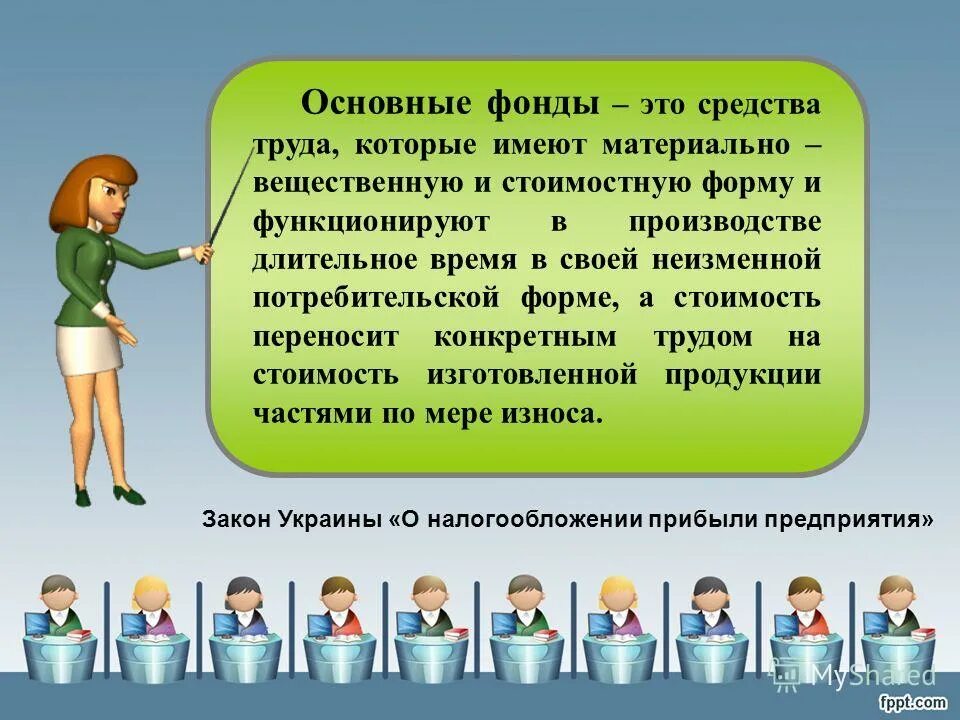 Основные фонды – это средства труда, которые имеют материально – вещественную и стоимостную форму и функционируют в производстве длительное время в своей неизменной потребительской форме, а стоимость переносит конкретным трудом на стоимость изготовленной продукции частями по мере износа.

Закон Украины «О налогообложении прибыли предприятия»

MyShared

fppt.com